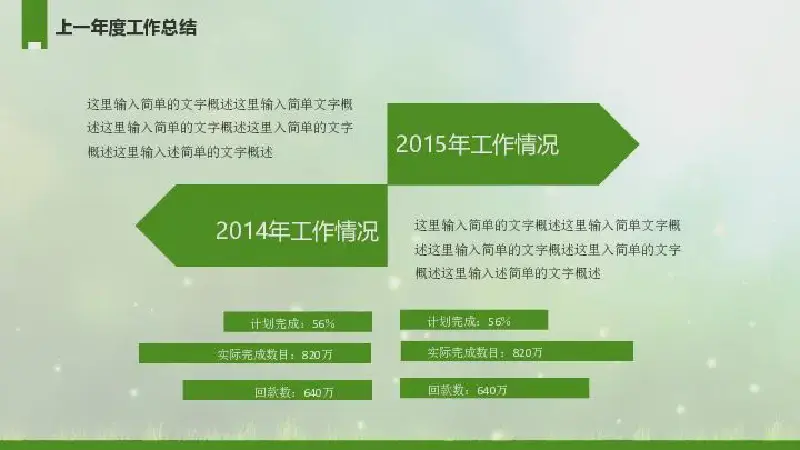 上一年度工作总结

这里输入简单的文字概述这里输入简单文字概述这里输入简单的文字概述这里入简单的文字概述这里输入述简单的文字概述

2015年工作情况

2014年工作情况

这里输入简单的文字概述这里输入简单文字概述这里输入简单的文字概述这里入简单的文字概述这里输入述简单的文字概述

计划完成：56%

实际完成数目：820万

回款数：640万

计划完成：56%

实际完成数目：820万

回款数：640万